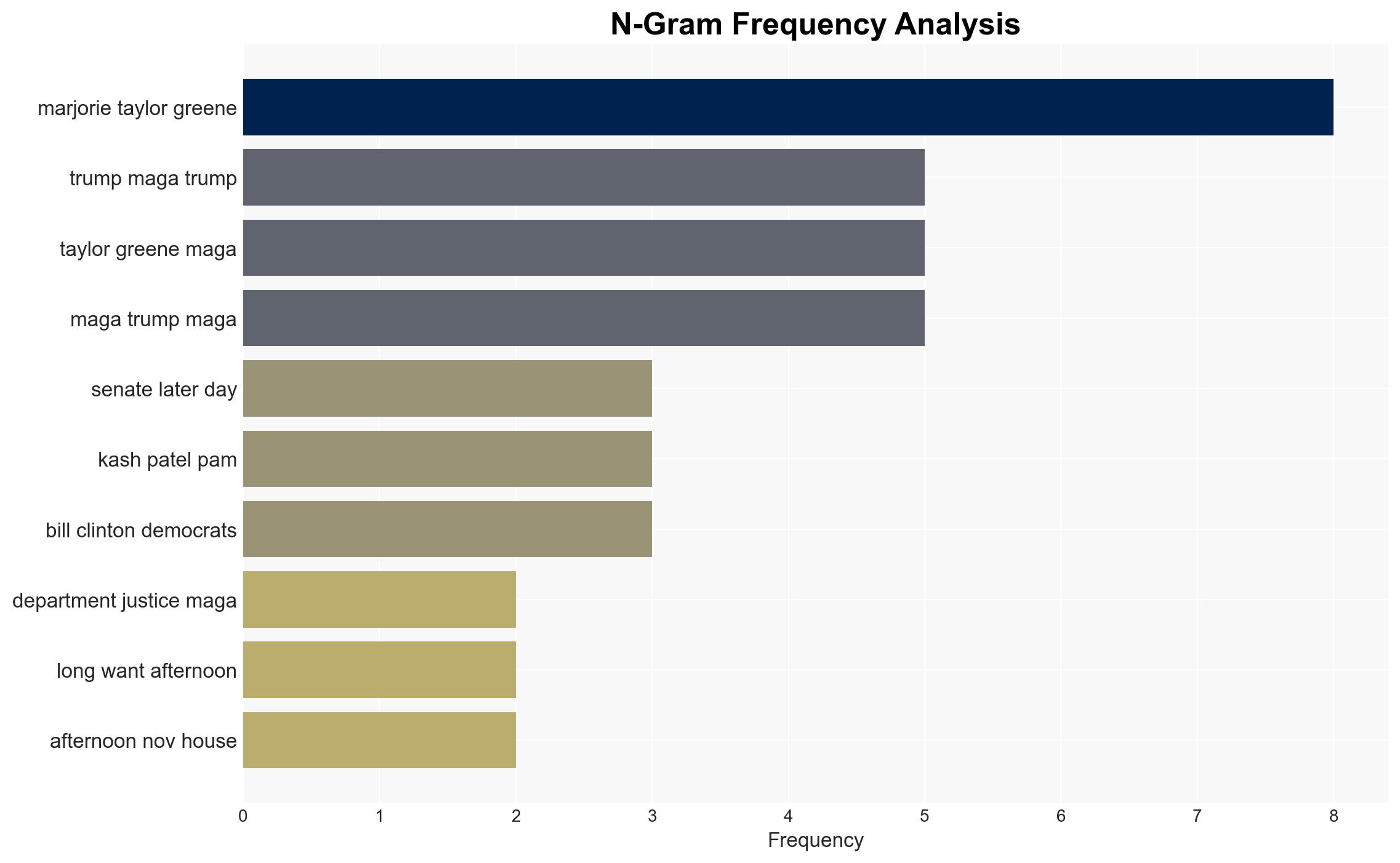 N-Gram Frequency Analysis

marjorie taylor greene
trump maga trump
taylor greene maga
maga trump maga
senate later day
kash patel pam
bill clinton democrats
department justice maga
long want afternoon
afternoon nov house

0 1 2 3 4 5 6 7 8
Frequency